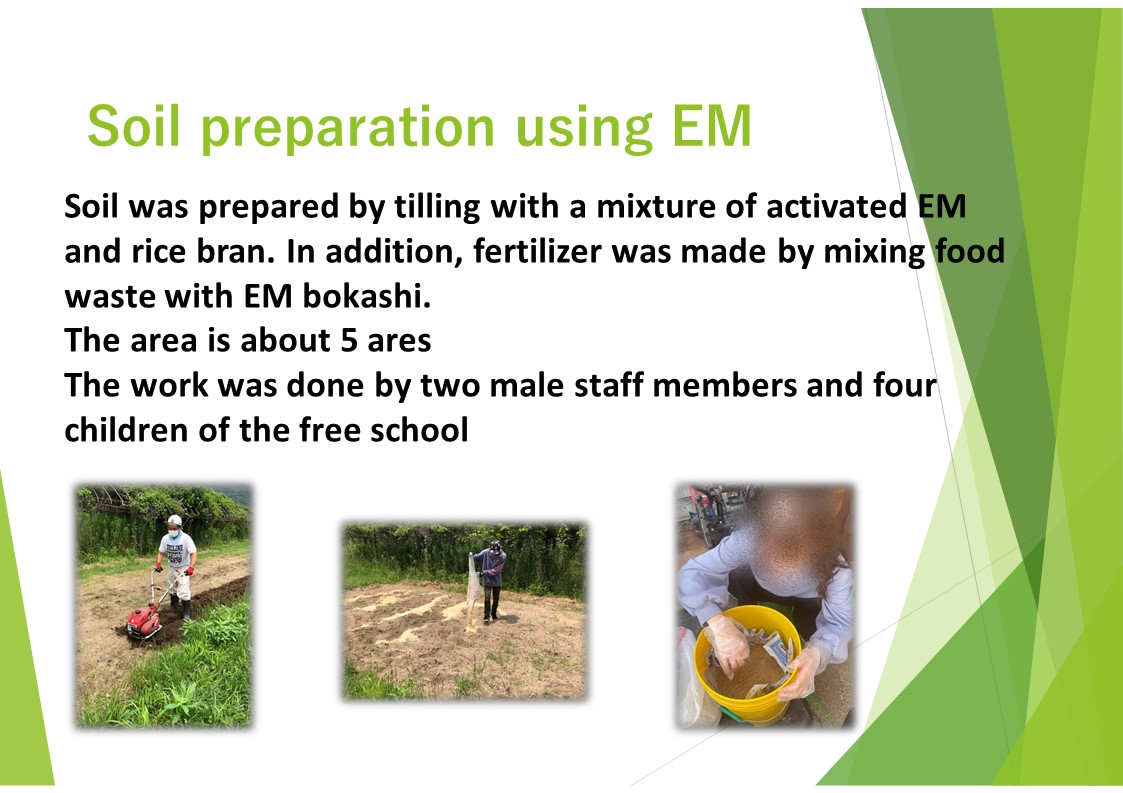 Soil preparation using EM

Soil was prepared by tilling with a mixture of activated EM and rice bran. In addition, fertilizer was made by mixing food waste with EM bokashi.
The area is about 5 ares
The work was done by two male staff members and four children of the free school